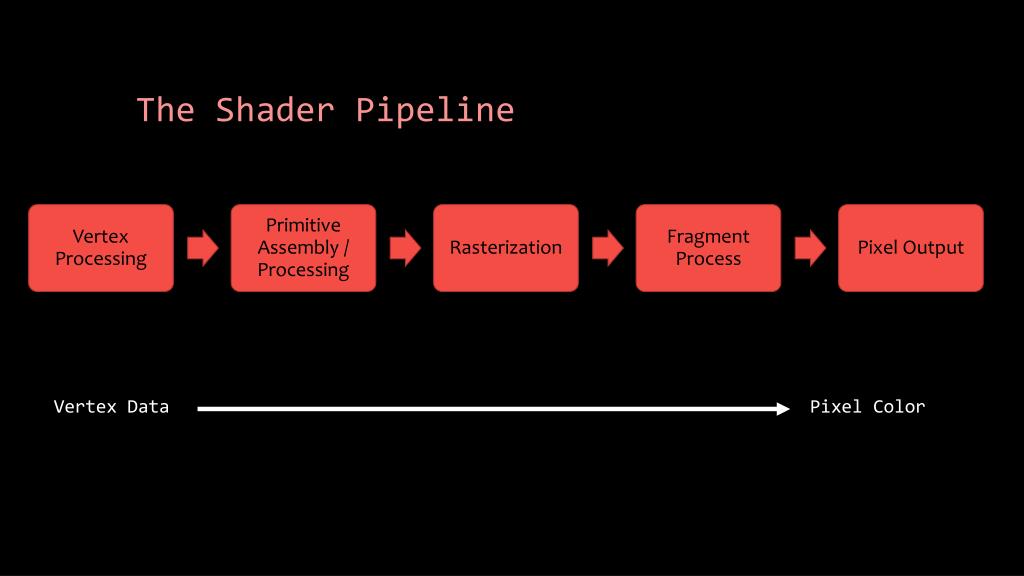 The Shader Pipeline

Vertex Processing

Primitive Assembly / Processing

Rasterization

Fragment Process

Pixel Output

Vertex Data

Pixel Color